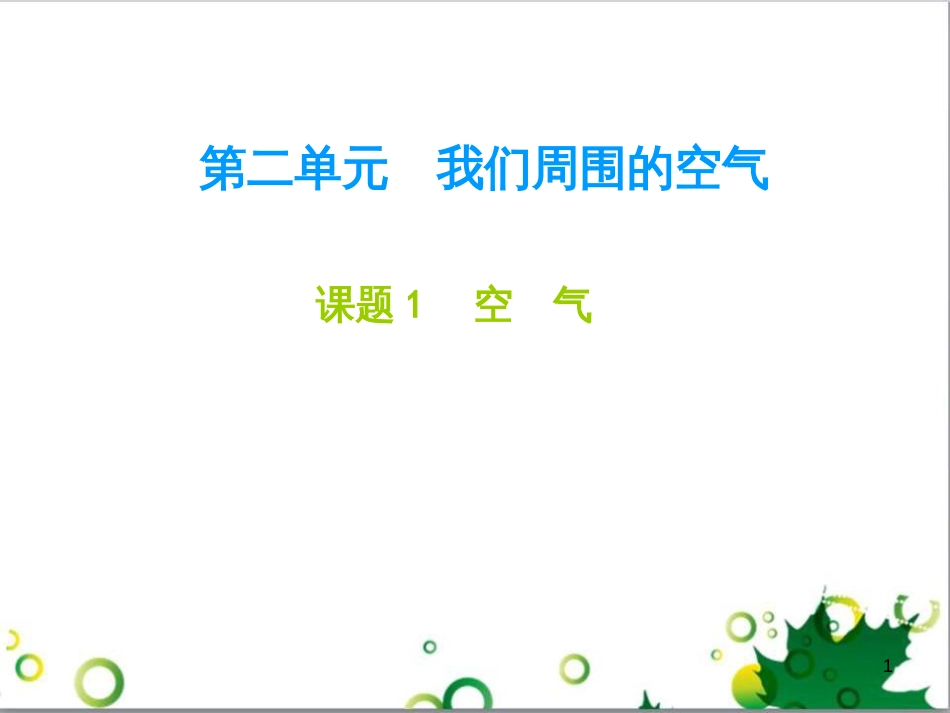 第二单元　我们周围的空气

课题 1　空　气

1